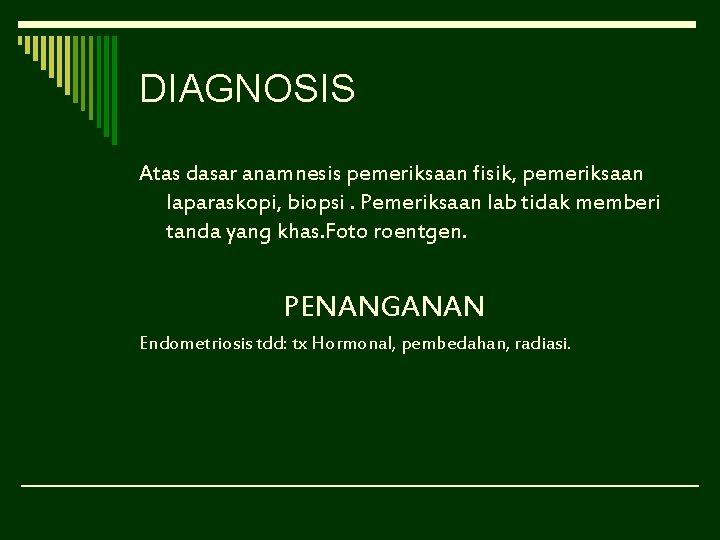 DIAGNOSIS

Atas dasar anamnesis pemeriksaan fisik, pemeriksaan laparaskopi, biopsi . Pemeriksaan lab tidak memberi tanda yang khas.Foto roentgen.

PENANGANAN

Endometriosis tdd: tx Hormonal, pembedahan, radiasi.